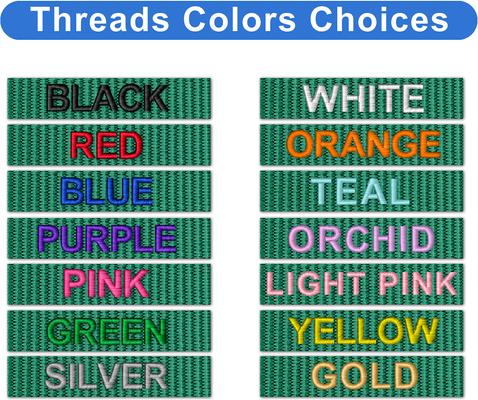 Threads Colors Choices

BLACK
RED
BLUE
PURPLE
PINK
GREEN
SILVER

WHITE
ORANGE
TEAL
ORCHID
LIGHT PINK
YELLOW
GOLD